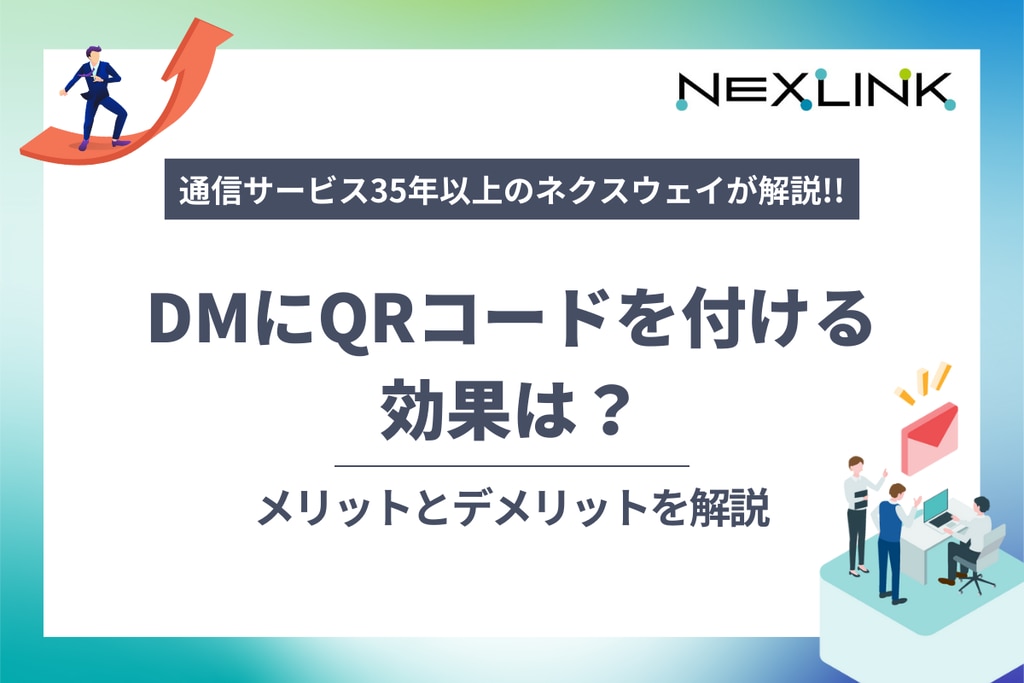 NEXLINK

通信サービス35年以上のネクスウェイが解説!!

DMにQRコードを付ける効果は？

メリットとデメリットを解説